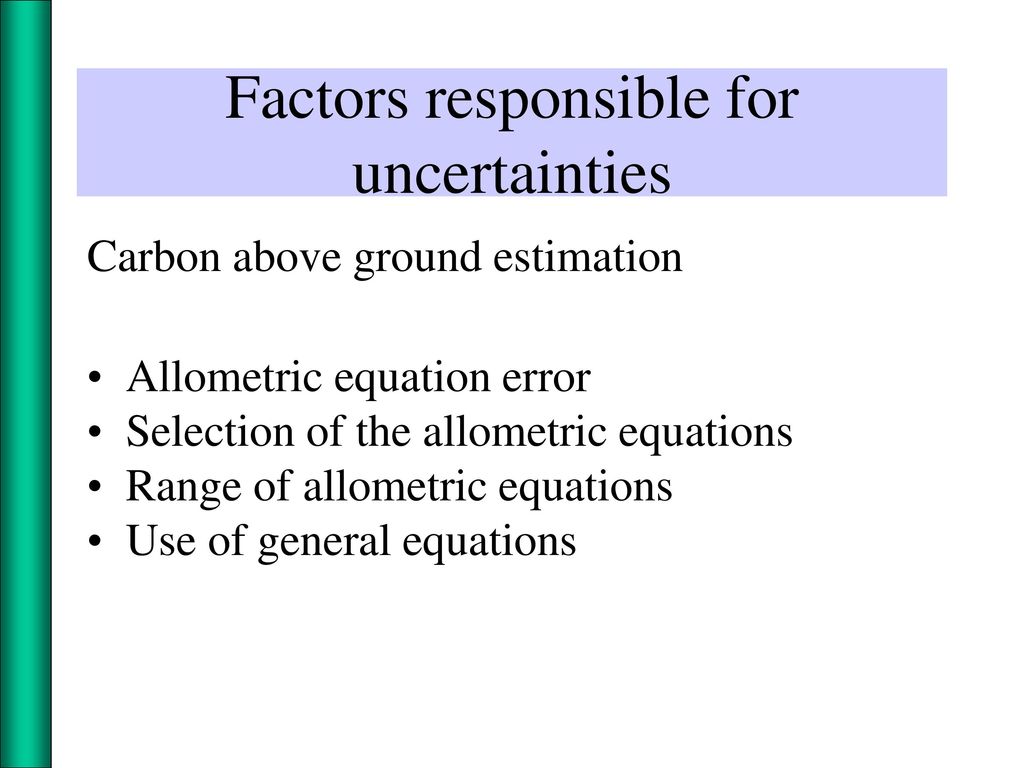 Factors responsible for uncertainties

Carbon above ground estimation

• Allometric equation error
• Selection of the allometric equations
• Range of allometric equations
• Use of general equations